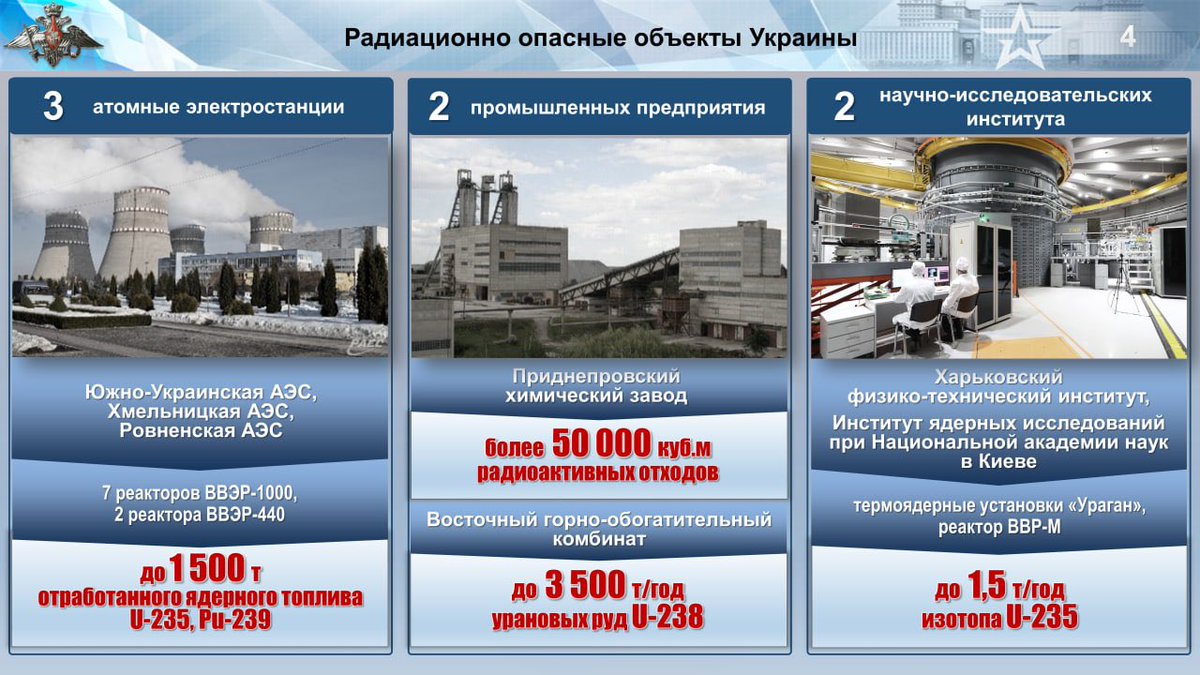 Радиационно опасные объекты Украины

4

3 атомные электростанции

Южно-Украинская АЭС,
Хмельницкая АЭС,
Ровненская АЭС

7 реакторов ВВЭР-1000,
2 реактора ВВЭР-440

до 1 500 т
отработанного ядерного топлива
U-235, Pu-239

2 промышленных предприятия

Приднепровский
химический завод

более 50 000 куб.м
радиоактивных отходов

Восточный горно-обогатительный
комбинат

до 3 500 т/год
урановых руд U-238

2 научно-исследовательских
института

Харьковский
физико-технический институт,
Институт ядерных исследований
при Национальной академии наук
в Киеве

термоядерные установки «Ураган»,
реактор ВВР-М

до 1,5 т/год
изотопа U-235